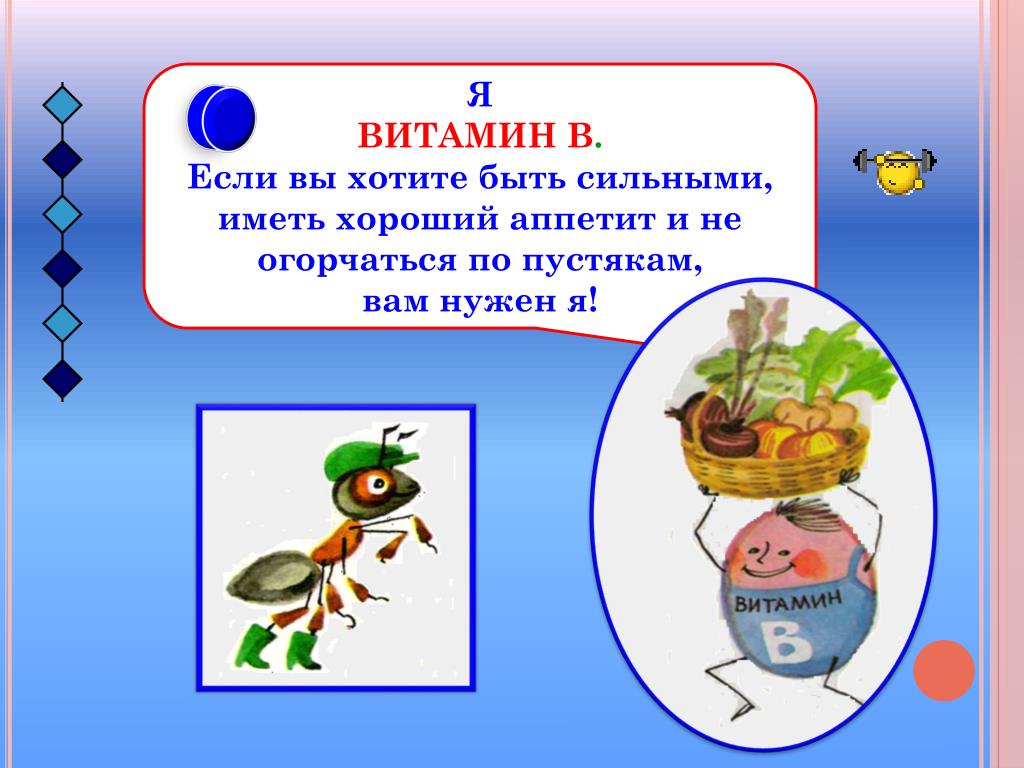 Я
ВИТАМИН В.
Если вы хотите быть сильными, иметь хороший аппетит и не огорчаться по пустякам,
вам нужен я!

ВИТАМИН
В